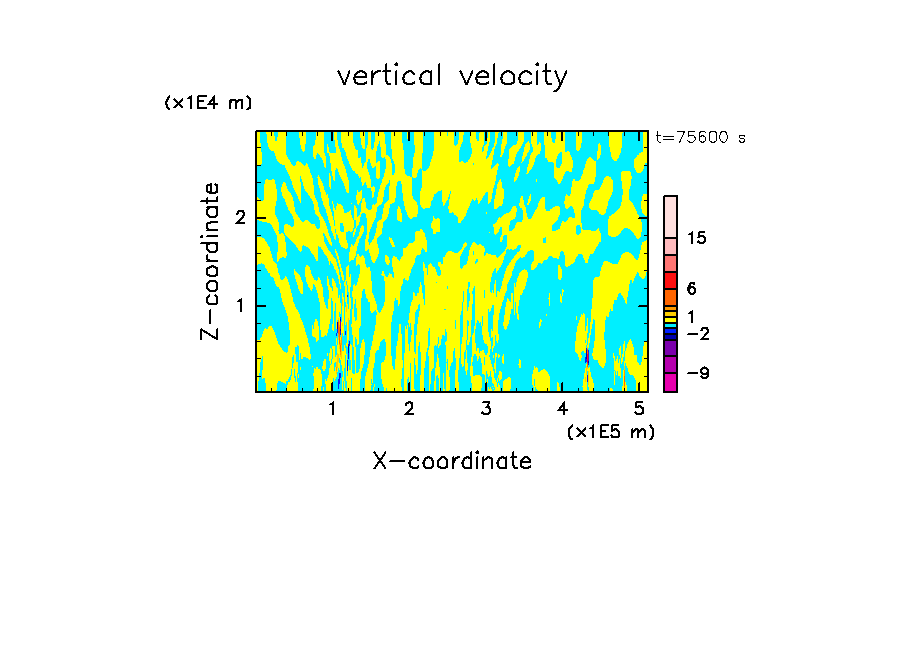 vertical velocity

(x1E4 m)

t=75600 s

Z-coordinate

2

1

15

6

1

−2

−9

1 2 3 4 5

(x1E5 m)

X-coordinate